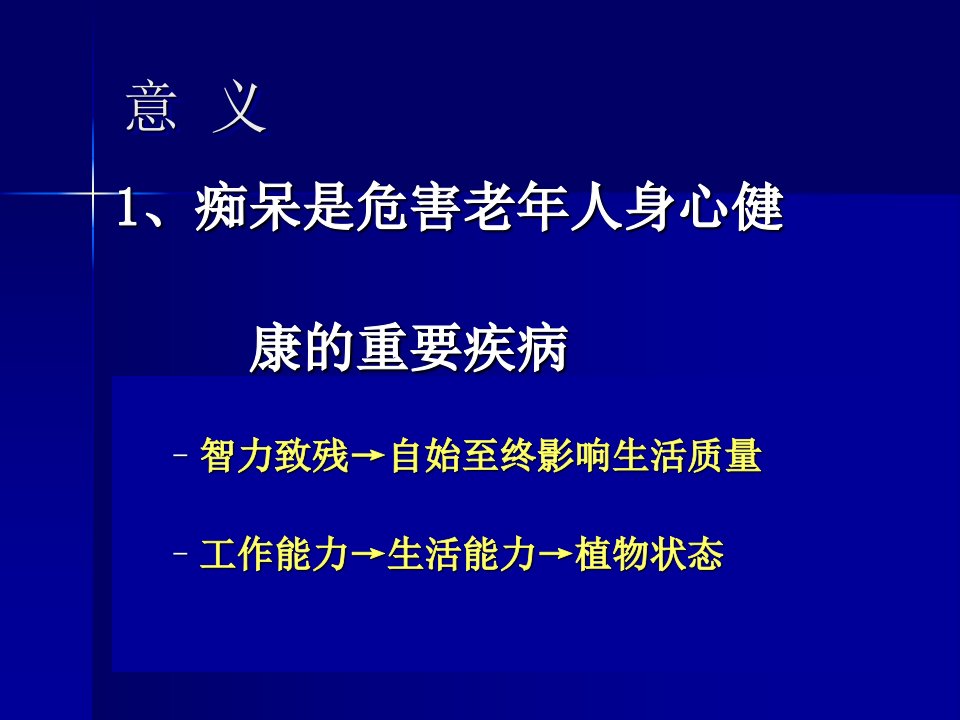 意 义

1、痴呆是危害老年人身心健康的重要疾病

– 智力致残→自始至终影响生活质量

– 工作能力→生活能力→植物状态